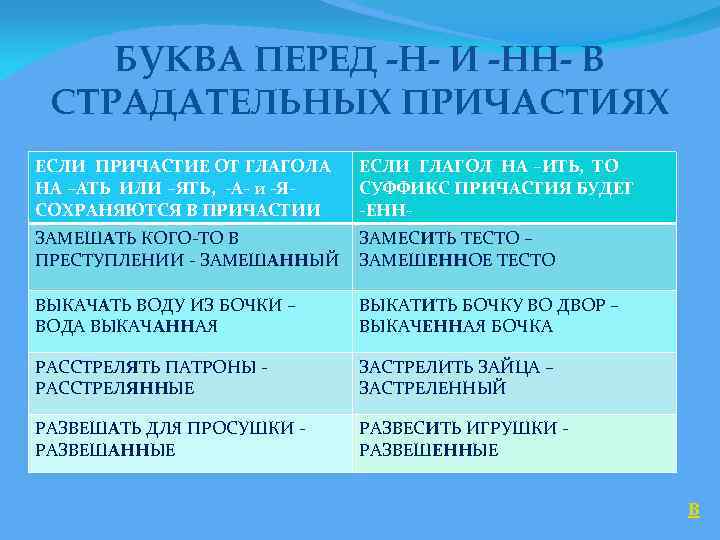 БУКВА ПЕРЕД -Н- И -НН- В СТРАДАТЕЛЬНЫХ ПРИЧАСТИЯХ

| ЕСЛИ ПРИЧАСТИЕ ОТ ГЛАГОЛА НА –АТЬ ИЛИ –ЯТЬ, -А- и -Я- СОХРАНЯЮТСЯ В ПРИЧАСТИИ | ЕСЛИ ГЛАГОЛ НА –ИТЬ, ТО СУФФИКС ПРИЧАСТИЯ БУДЕТ -ЕНН- |
|---|---|
| ЗАМЕШАТЬ КОГО-ТО В ПРЕСТУПЛЕНИИ - ЗАМЕШАННЫЙ | ЗАМЕСИТЬ ТЕСТО – ЗАМЕШЕННОЕ ТЕСТО |
| ВЫКАЧАТЬ ВОДУ ИЗ БОЧКИ – ВОДА ВЫКАЧАННАЯ | ВЫКАТИТЬ БОЧКУ ВО ДВОР – ВЫКАЧЕННАЯ БОЧКА |
| РАССТРЕЛЯТЬ ПАТРОНЫ - РАССТРЕЛЯННЫЕ | ЗАСТРЕЛИТЬ ЗАЙЦА – ЗАСТРЕЛЕННЫЙ |
| РАЗВЕШАТЬ ДЛЯ ПРОСУШКИ - РАЗВЕШАННЫЕ | РАЗВЕСИТЬ ИГРУШКИ - РАЗВЕШЕННЫЕ |

В